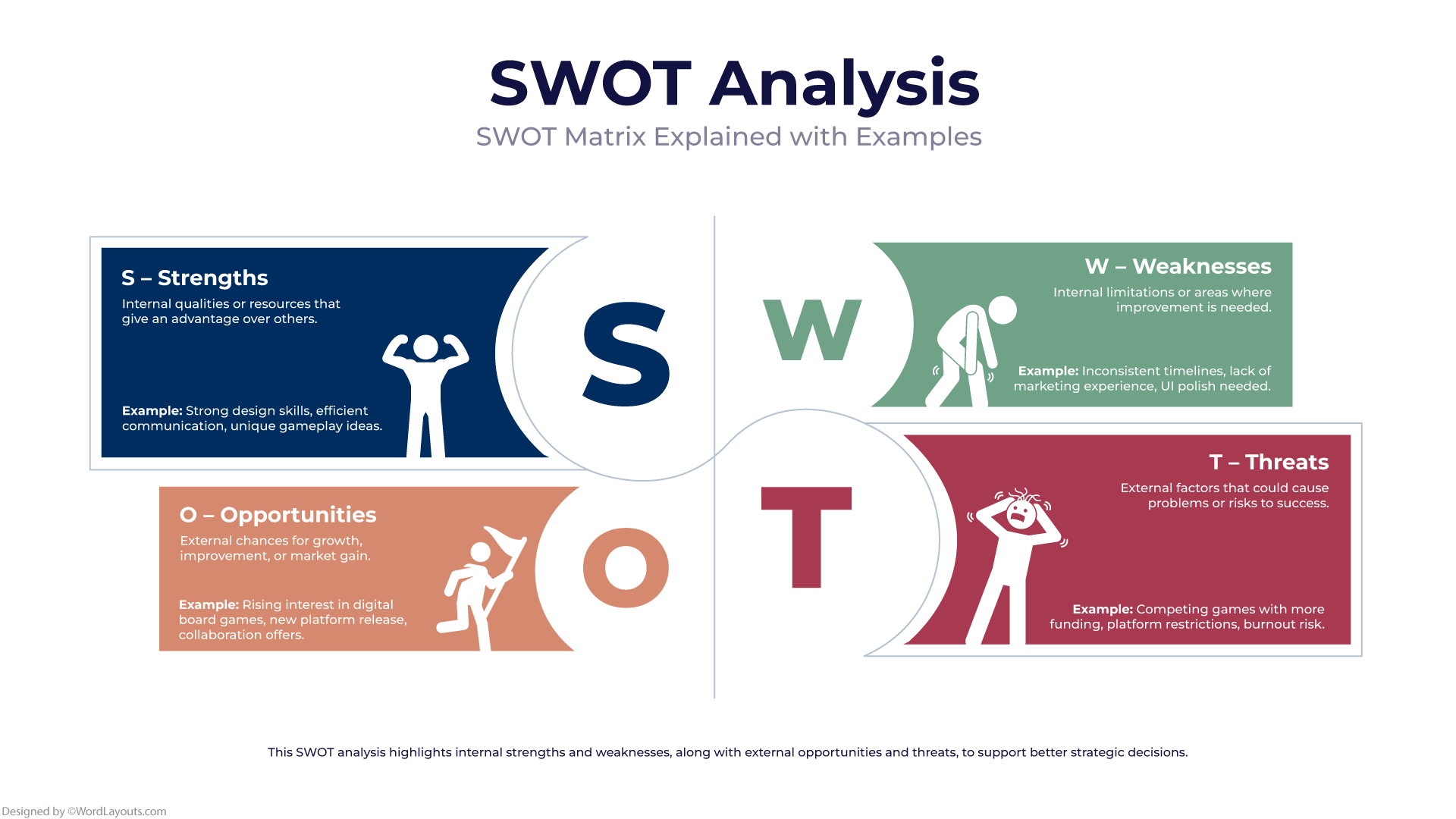 SWOT Analysis
SWOT Matrix Explained with Examples

S – Strengths
Internal qualities or resources that give an advantage over others.

Example: Strong design skills, efficient communication, unique gameplay ideas.

S

W

W – Weaknesses
Internal limitations or areas where improvement is needed.

Example: Inconsistent timelines, lack of marketing experience, UI polish needed.

O – Opportunities
External chances for growth, improvement, or market gain.

Example: Rising interest in digital board games, new platform release, collaboration offers.

O

T

T – Threats
External factors that could cause problems or risks to success.

Example: Competing games with more funding, platform restrictions, burnout risk.

This SWOT analysis highlights internal strengths and weaknesses, along with external opportunities and threats, to support better strategic decisions.

Designed by ©WordLayouts.com